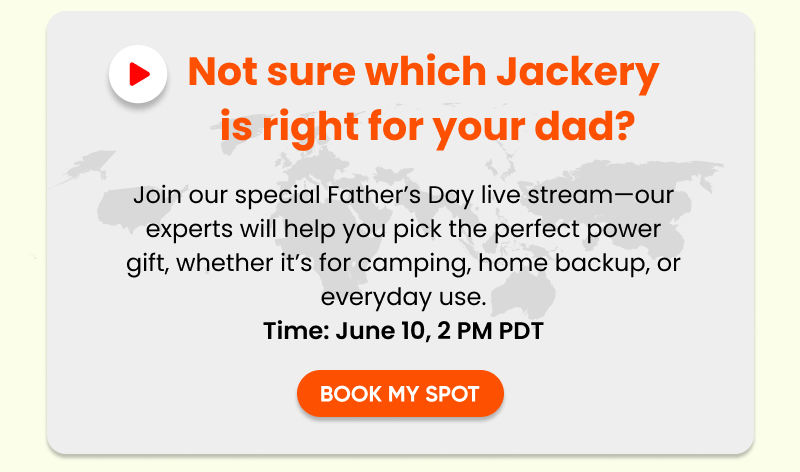 Not sure which Jackery is right for your dad?

Join our special Father’s Day live stream—our experts will help you pick the perfect power gift, whether it’s for camping, home backup, or everyday use.

Time: June 10, 2 PM PDT

BOOK MY SPOT